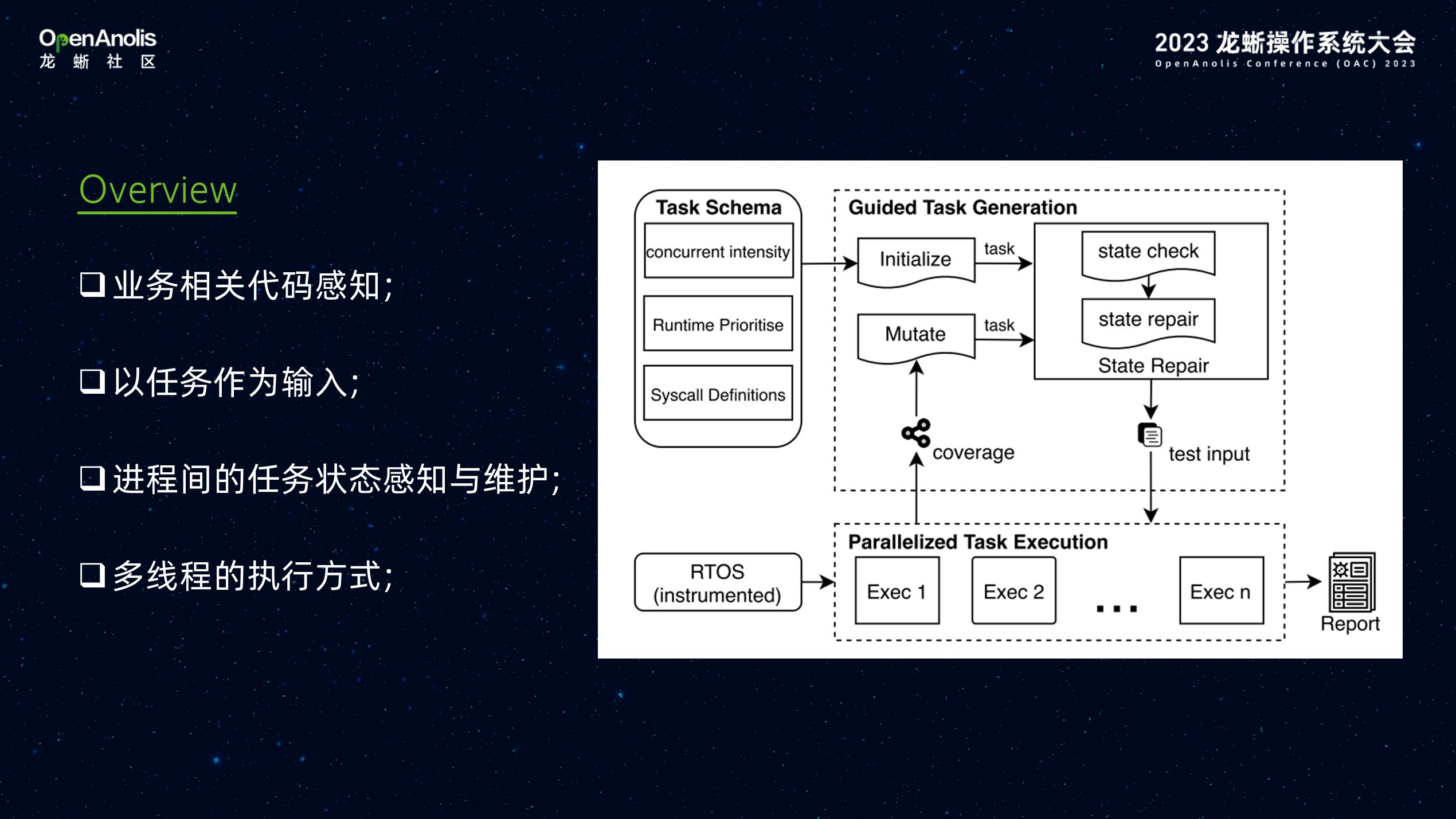 OpenAnolis
龙 蜥 社 区

2023 龙蜥操作系统大会
OpenAnolis Conference (OAC) 2023

Overview

❑ 业务相关代码感知;

❑ 以任务作为输入;

❑ 进程间的任务状态感知与维护;

❑ 多线程的执行方式;

Task Schema
concurrent intensity
Runtime Prioritise
Syscall Definitions

Guided Task Generation
Initialize
task
Mutate
task
state check
state repair
State Repair
coverage
test input

RTOS (instrumented)

Parallelized Task Execution
Exec 1
Exec 2
...
Exec n

Report